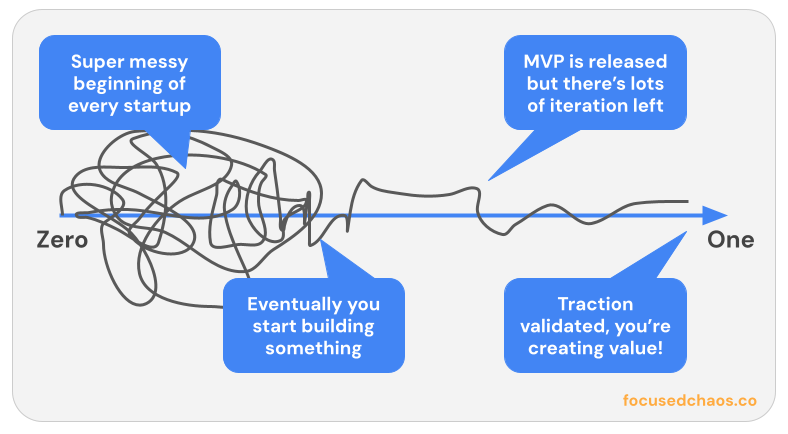 Super messy beginning of every startup

MVP is released but there's lots of iteration left

Zero

One

Eventually you start building something

Traction validated, you're creating value!

focusedchaos.co